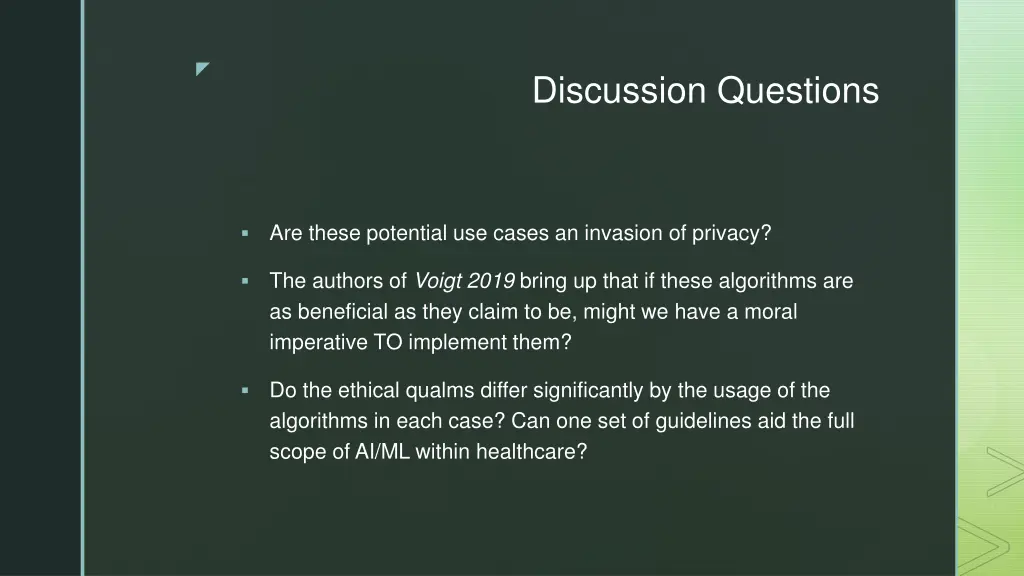 Discussion Questions

▪ Are these potential use cases an invasion of privacy?

▪ The authors of Voigt 2019 bring up that if these algorithms are as beneficial as they claim to be, might we have a moral imperative TO implement them?

▪ Do the ethical qualms differ significantly by the usage of the algorithms in each case? Can one set of guidelines aid the full scope of AI/ML within healthcare?